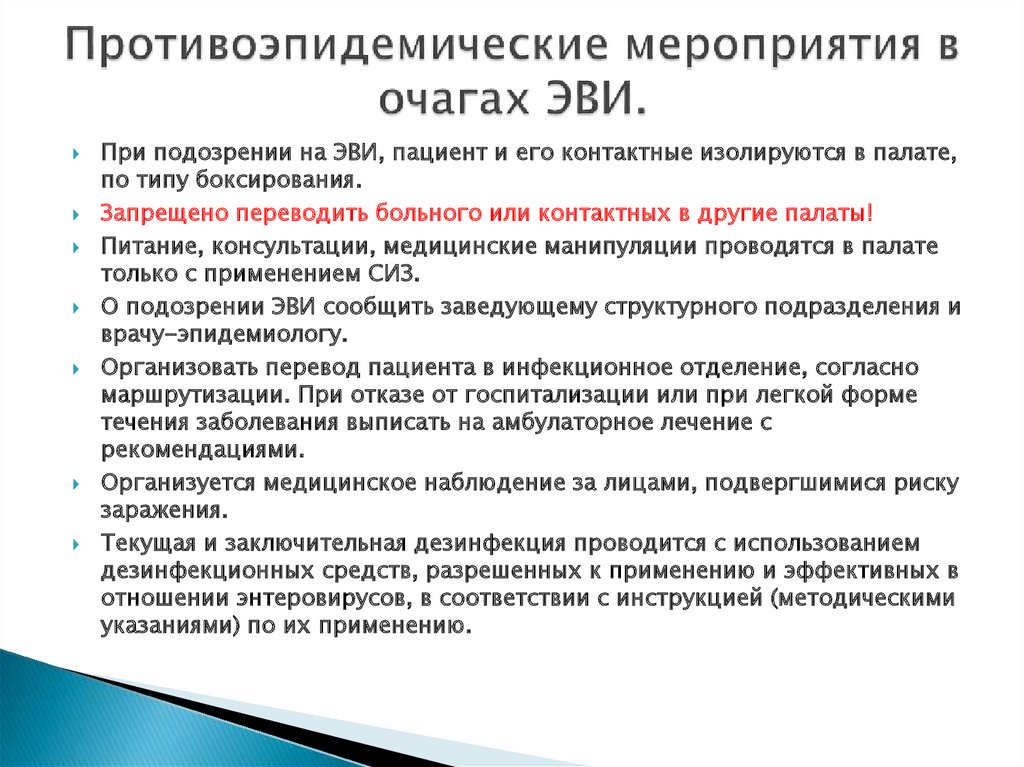 Противоэпидемические мероприятия в очагах ЭВИ.

При подозрении на ЭВИ, пациент и его контактные изолируются в палате, по типу боксирования.

Запрещено переводить больного или контактных в другие палаты!

Питание, консультации, медицинские манипуляции проводятся в палате только с применением СИЗ.

О подозрении ЭВИ сообщить заведующему структурного подразделения и врачу-эпидемиологу.

Организовать перевод пациента в инфекционное отделение, согласно маршрутизации. При отказе от госпитализации или при легкой форме течения заболевания выписать на амбулаторное лечение с рекомендациями.

Организуется медицинское наблюдение за лицами, подвергшимися риску заражения.

Текущая и заключительная дезинфекция проводится с использованием дезинфекционных средств, разрешенных к применению и эффективных в отношении энтеровирусов, в соответствии с инструкцией (методическими указаниями) по их применению.